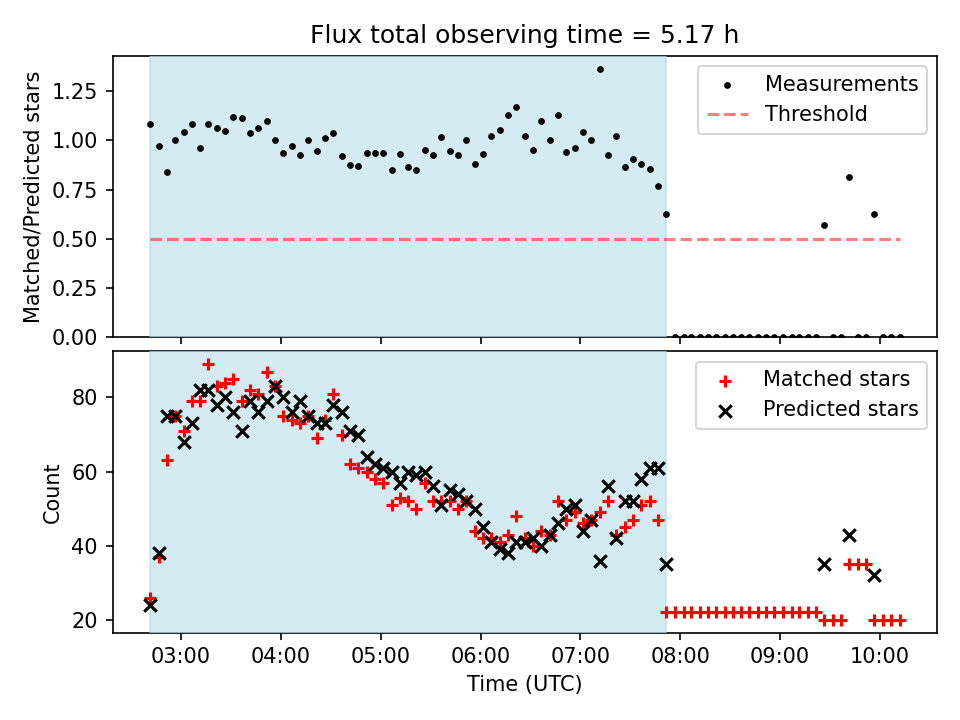 Flux total observing time = 5.17 h

Matched/Predicted stars

1.25
1.00
0.75
0.50
0.25
0.00

Measurements
Threshold

Count

80
60
40
20

Matched stars
Predicted stars

03:00
04:00
05:00
06:00
07:00
08:00
09:00
10:00

Time (UTC)